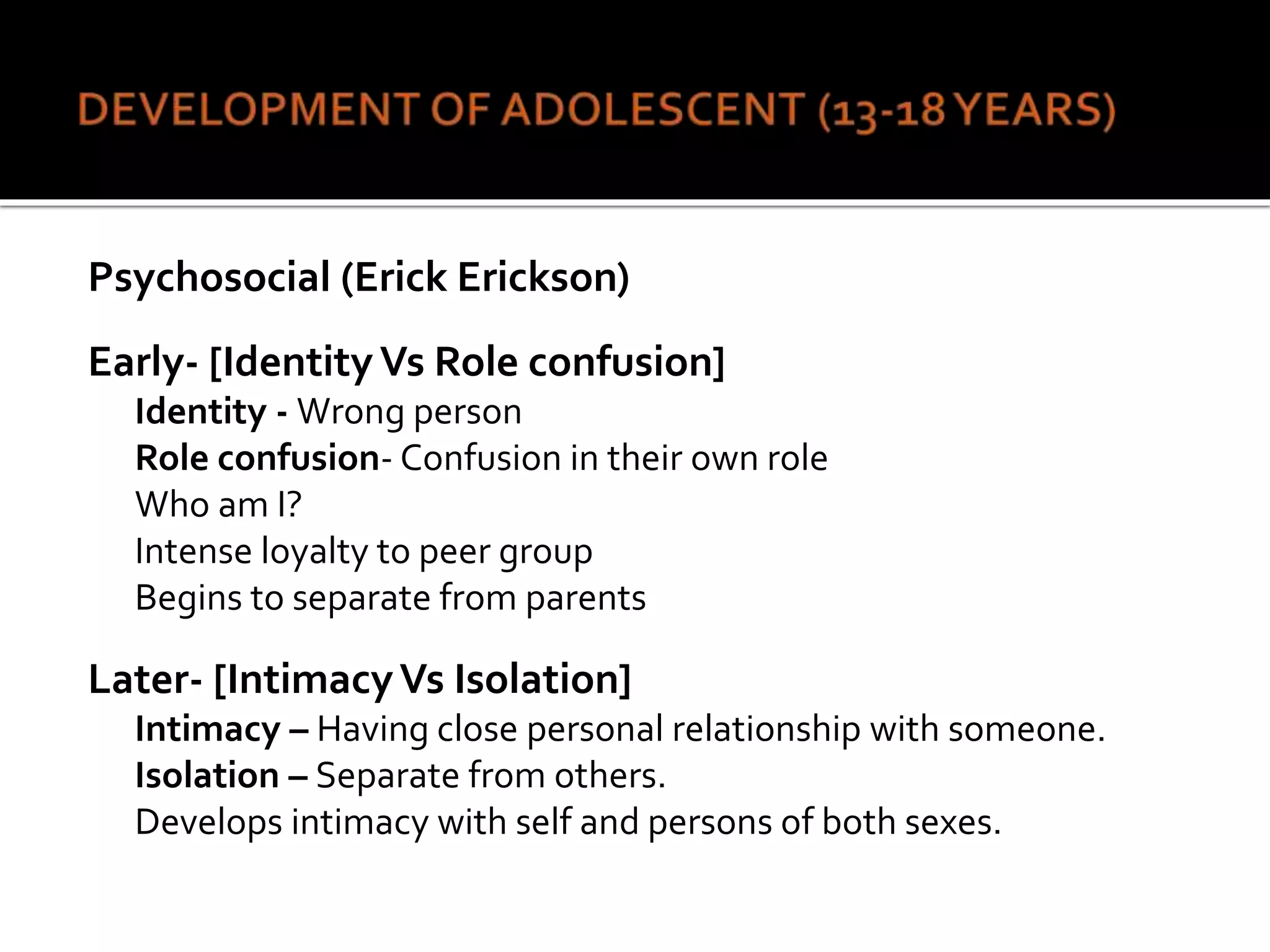 DEVELOPMENT OF ADOLESCENT (13-18 YEARS)

Psychosocial (Erick Erickson)

Early- [Identity Vs Role confusion]
Identity - Wrong person
Role confusion- Confusion in their own role
Who am I?
Intense loyalty to peer group
Begins to separate from parents

Later- [Intimacy Vs Isolation]
Intimacy – Having close personal relationship with someone.
Isolation – Separate from others.
Develops intimacy with self and persons of both sexes.